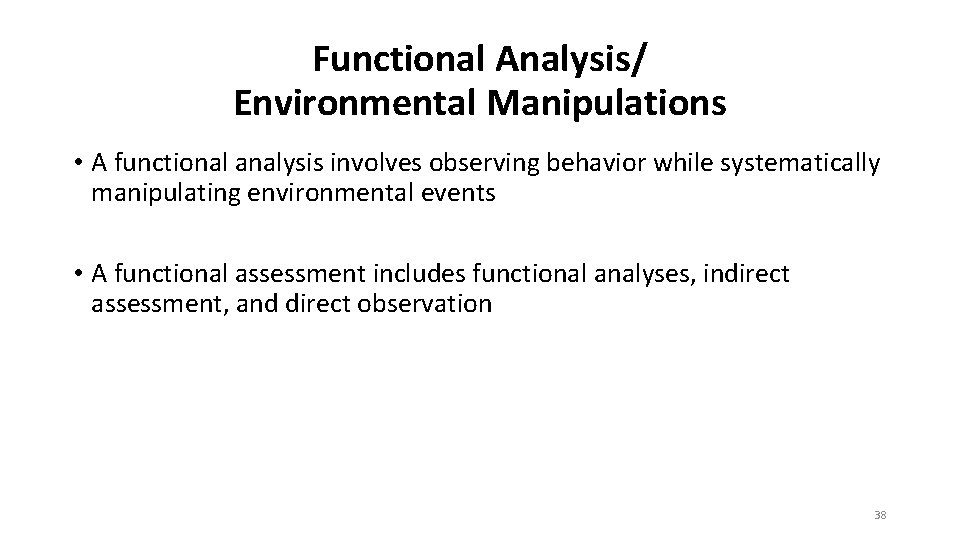 Functional Analysis/
Environmental Manipulations

• A functional analysis involves observing behavior while systematically manipulating environmental events

• A functional assessment includes functional analyses, indirect assessment, and direct observation

38